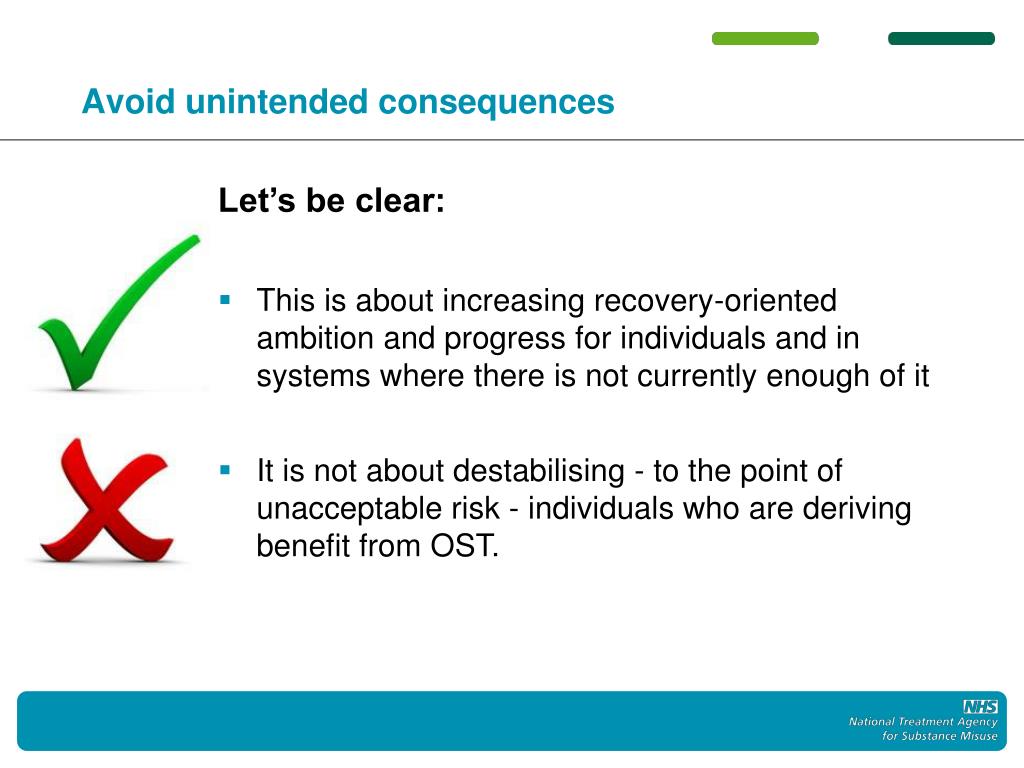 Avoid unintended consequences

Let’s be clear:

▪ This is about increasing recovery-oriented ambition and progress for individuals and in systems where there is not currently enough of it

▪ It is not about destabilising - to the point of unacceptable risk - individuals who are deriving benefit from OST.

NHS
National Treatment Agency
for Substance Misuse